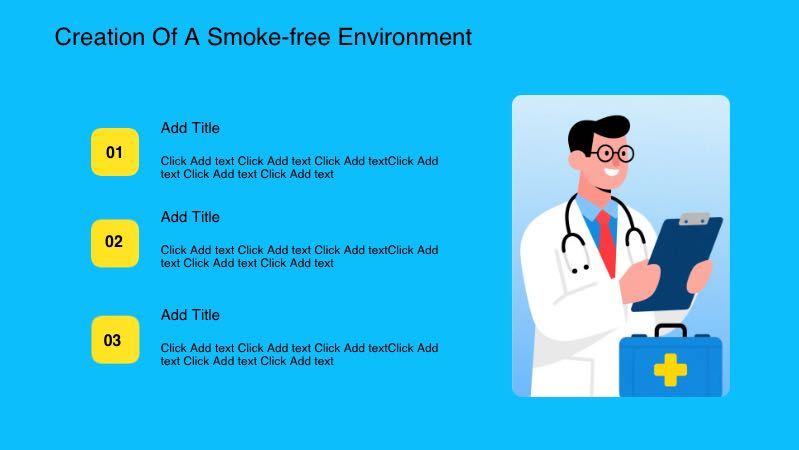 Creation Of A Smoke-free Environment

01

Add Title

Click Add text Click Add text Click Add textClick Add text Click Add text Click Add text

02

Add Title

Click Add text Click Add text Click Add textClick Add text Click Add text Click Add text

03

Add Title

Click Add text Click Add text Click Add textClick Add text Click Add text Click Add text